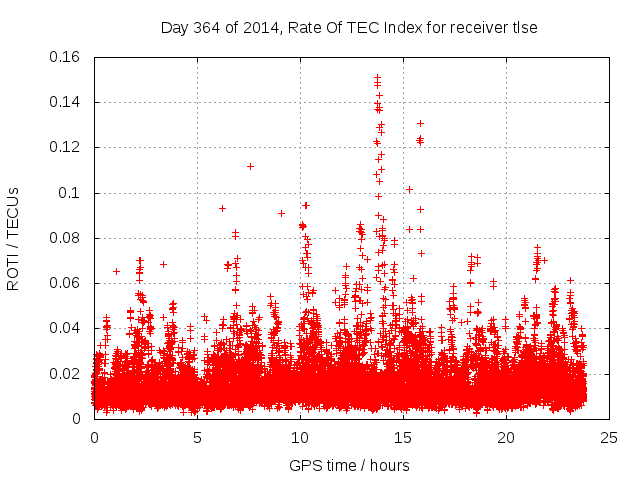 Day 364 of 2014, Rate Of TEC Index for receiver tlse

ROTI / TECUs

0.16
0.14
0.12
0.1
0.08
0.06
0.04
0.02
0

0
5
10
15
20
25

GPS time / hours